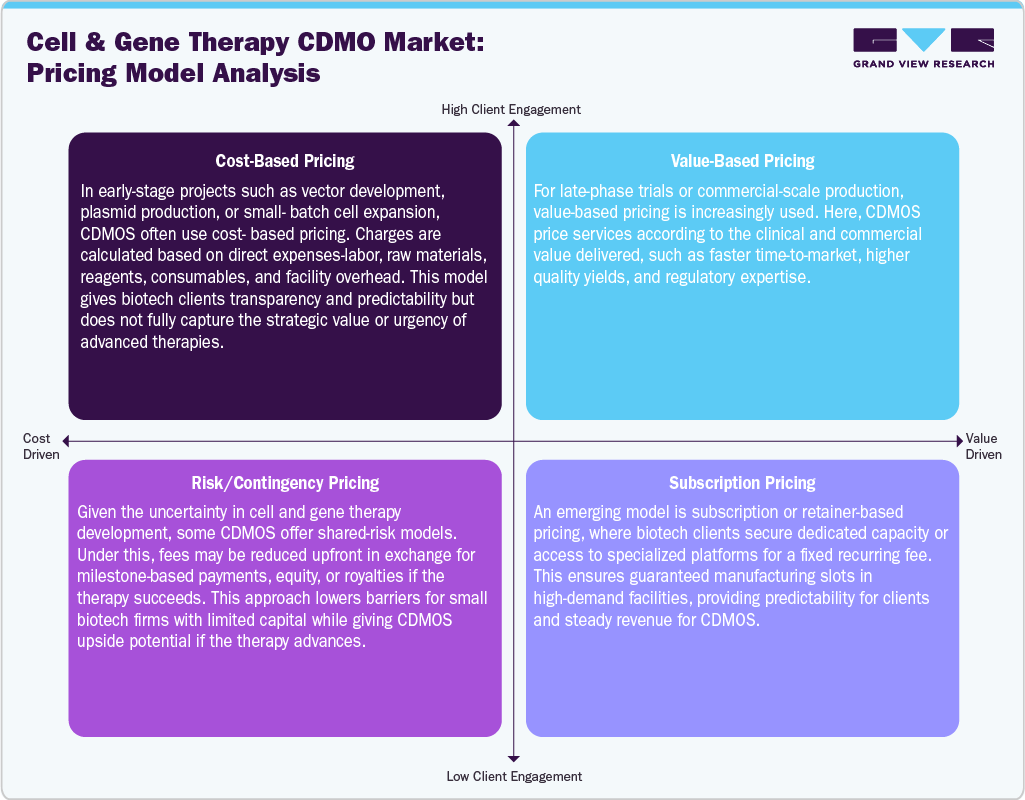 Cell & Gene Therapy CDMO Market: Pricing Model Analysis

GRAND VIEW RESEARCH

High Client Engagement

Cost-Based Pricing

In early-stage projects such as vector development, plasmid production, or small- batch cell expansion, CDMOS often use cost- based pricing. Charges are calculated based on direct expenses-labor, raw materials, reagents, consumables, and facility overhead. This model gives biotech clients transparency and predictability but does not fully capture the strategic value or urgency of advanced therapies.

Value-Based Pricing

For late-phase trials or commercial-scale production, value-based pricing is increasingly used. Here, CDMOS price services according to the clinical and commercial value delivered, such as faster time-to-market, higher quality yields, and regulatory expertise.

Cost Driven

Value Driven

Risk/Contingency Pricing

Given the uncertainty in cell and gene therapy development, some CDMOS offer shared-risk models. Under this, fees may be reduced upfront in exchange for milestone-based payments, equity, or royalties if the therapy succeeds. This approach lowers barriers for small biotech firms with limited capital while giving CDMOS upside potential if the therapy advances.

Subscription Pricing

An emerging model is subscription or retainer-based pricing, where biotech clients secure dedicated capacity or access to specialized platforms for a fixed recurring fee. This ensures guaranteed manufacturing slots in high-demand facilities, providing predictability for clients and steady revenue for CDMOS.

Low Client Engagement